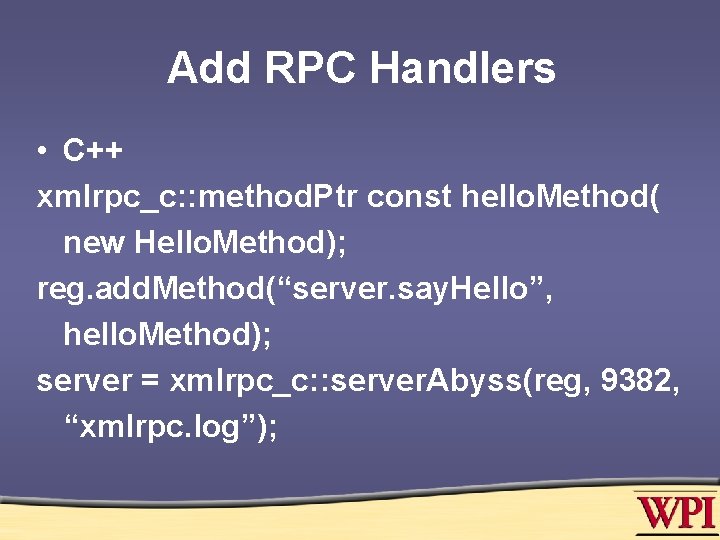 Add RPC Handlers

• C++

xmlrpc_c::methodPtr const helloMethod( new HelloMethod);
reg.addMethod(“server.sayHello”, helloMethod);
server = xmlrpc_c::serverAbyss(reg, 9382, “xmlrpc.log”);

WPI